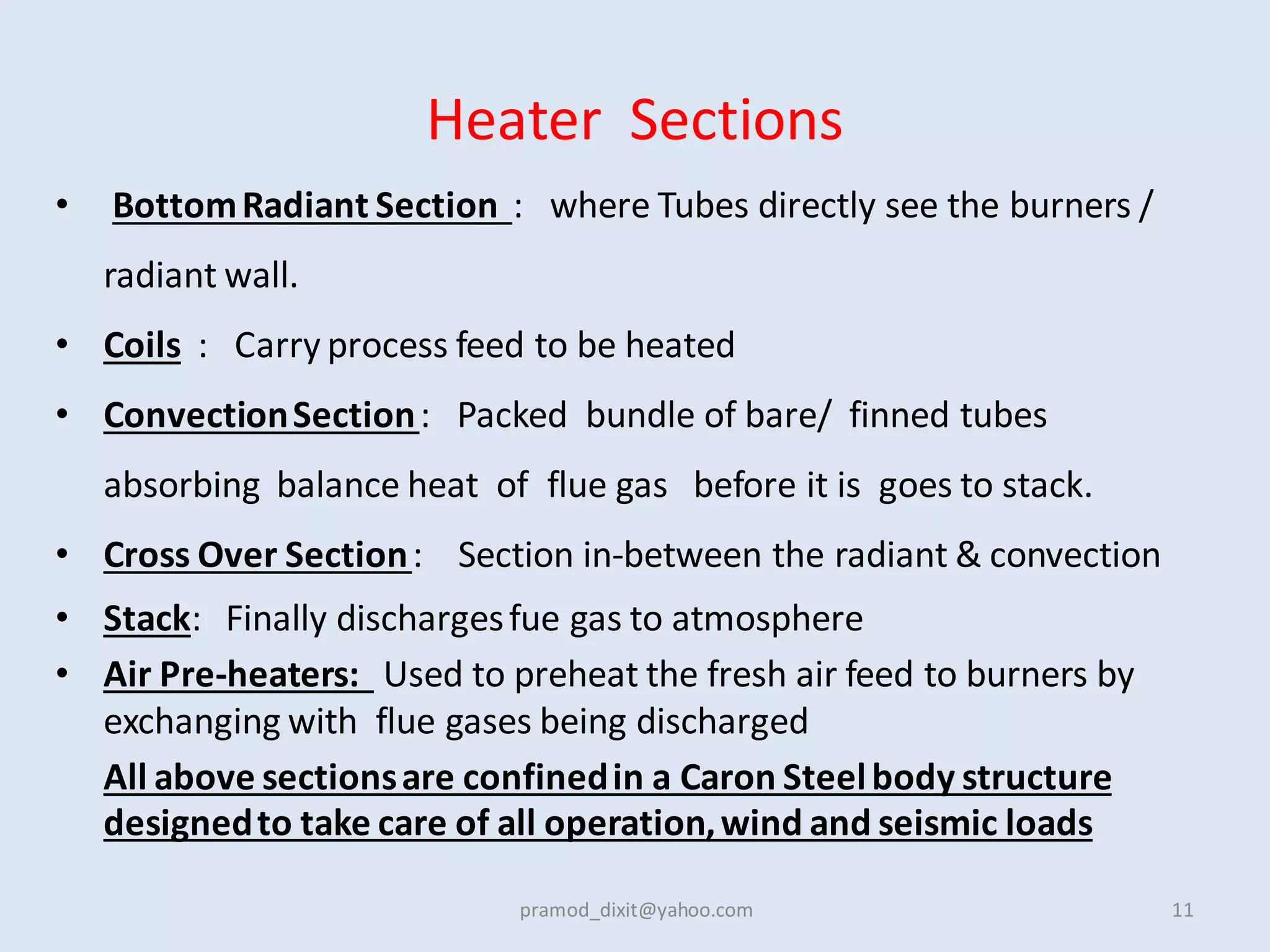 Heater Sections

• Bottom Radiant Section : where Tubes directly see the burners / radiant wall.

• Coils : Carry process feed to be heated

• Convection Section : Packed bundle of bare/ finned tubes absorbing balance heat of flue gas before it is goes to stack.

• Cross Over Section : Section in-between the radiant & convection

• Stack: Finally discharges fue gas to atmosphere

• Air Pre-heaters: Used to preheat the fresh air feed to burners by exchanging with flue gases being discharged

All above sections are confined in a Caron Steel body structure designed to take care of all operation, wind and seismic loads

pramod_dixit@yahoo.com

11